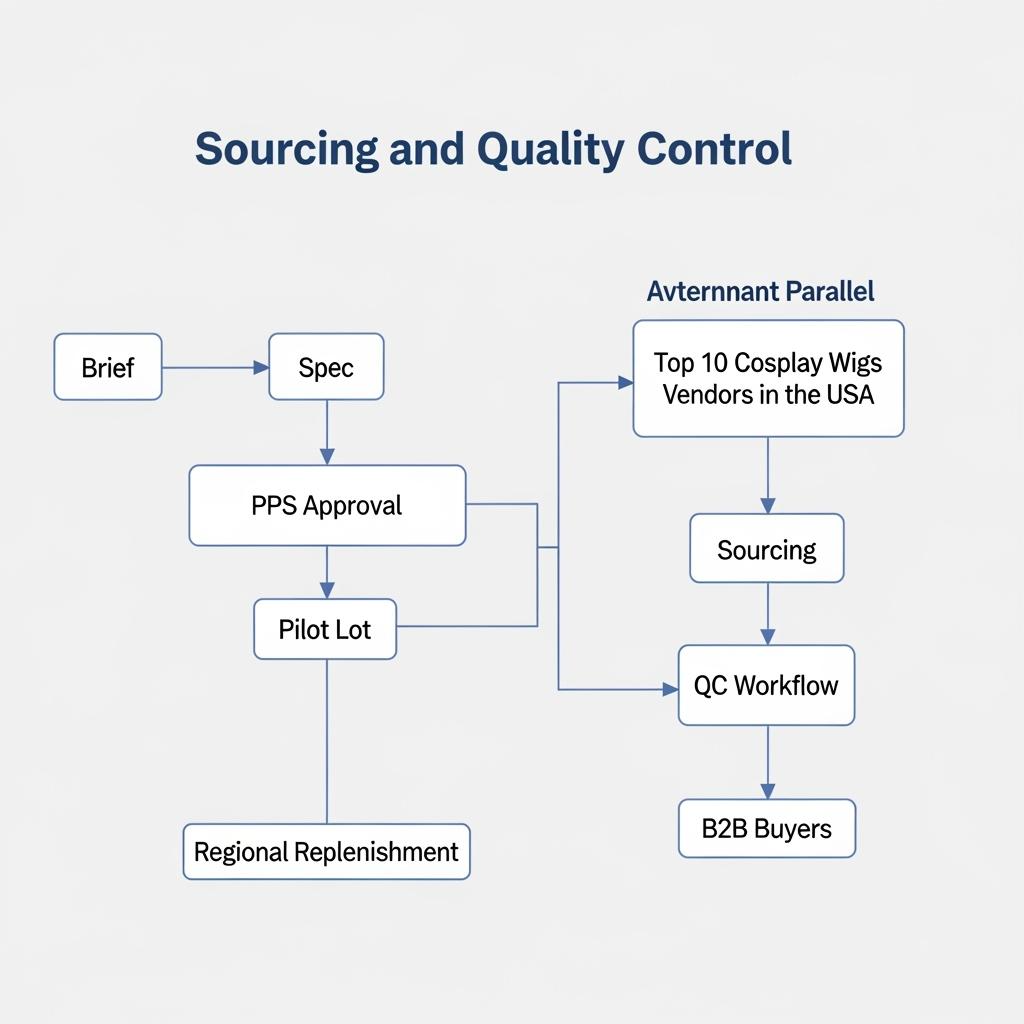 Sourcing and Quality Control

Brief

Spec

PPS Approval

Pilot Lot

Regional Replenishment

Avternnant Parallel

Top 10 Cosplay Wigs Vendors in the USA

Sourcing

QC Workflow

B2B Buyers